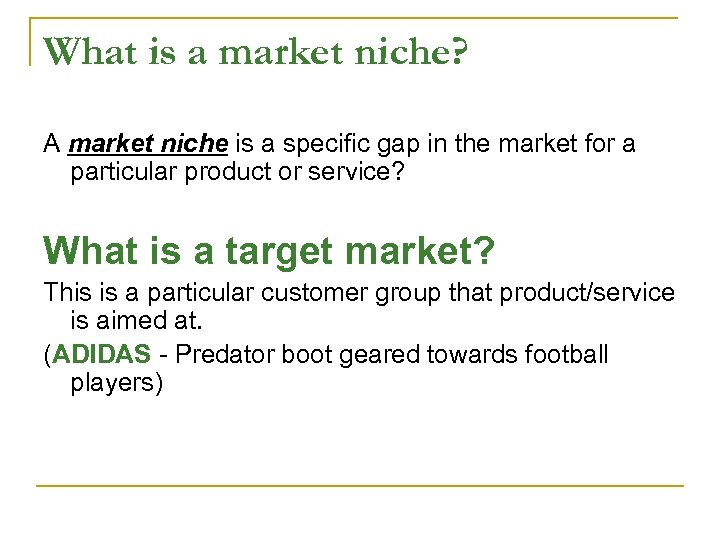 What is a market niche?

A market niche is a specific gap in the market for a particular product or service?

What is a target market?

This is a particular customer group that product/service is aimed at.

(ADIDAS - Predator boot geared towards football players)